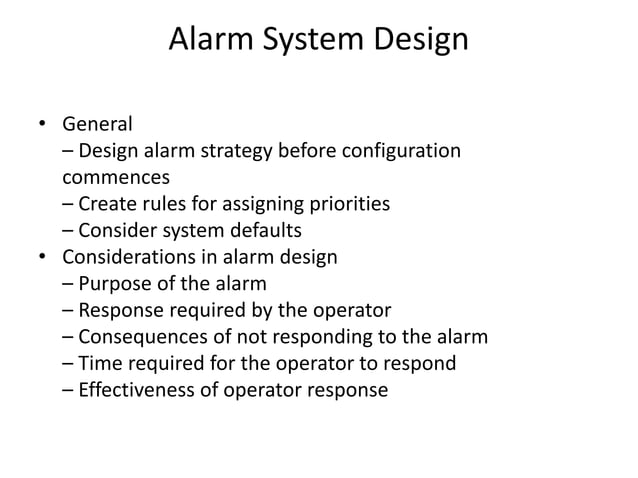 Alarm System Design

• General
– Design alarm strategy before configuration commences
– Create rules for assigning priorities
– Consider system defaults
• Considerations in alarm design
– Purpose of the alarm
– Response required by the operator
– Consequences of not responding to the alarm
– Time required for the operator to respond
– Effectiveness of operator response